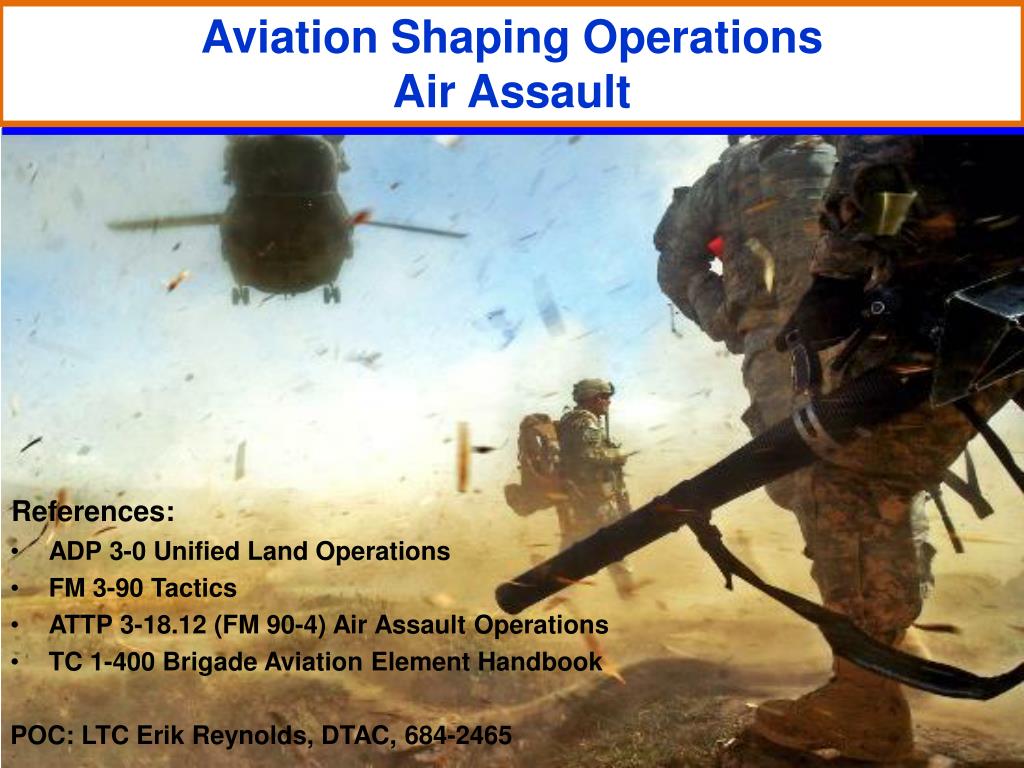 Aviation Shaping Operations
Air Assault

References:
• ADP 3-0 Unified Land Operations
• FM 3-90 Tactics
• ATTP 3-18.12 (FM 90-4) Air Assault Operations
• TC 1-400 Brigade Aviation Element Handbook

POC: LTC Erik Reynolds, DTAC, 684-2465